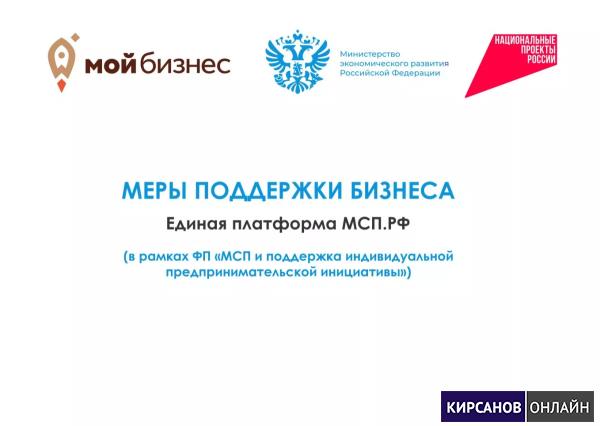 мой бизнес

Министерство экономического развития Российской Федерации

НАЦИОНАЛЬНЫЕ ПРОЕКТЫ РОССИИ

МЕРЫ ПОДДЕРЖКИ БИЗНЕСА

Единая платформа МСП.РФ

(в рамках ФП «МСП и поддержка индивидуальной предпринимательской инициативы»)

КИРСАНОВ ОНЛАЙН